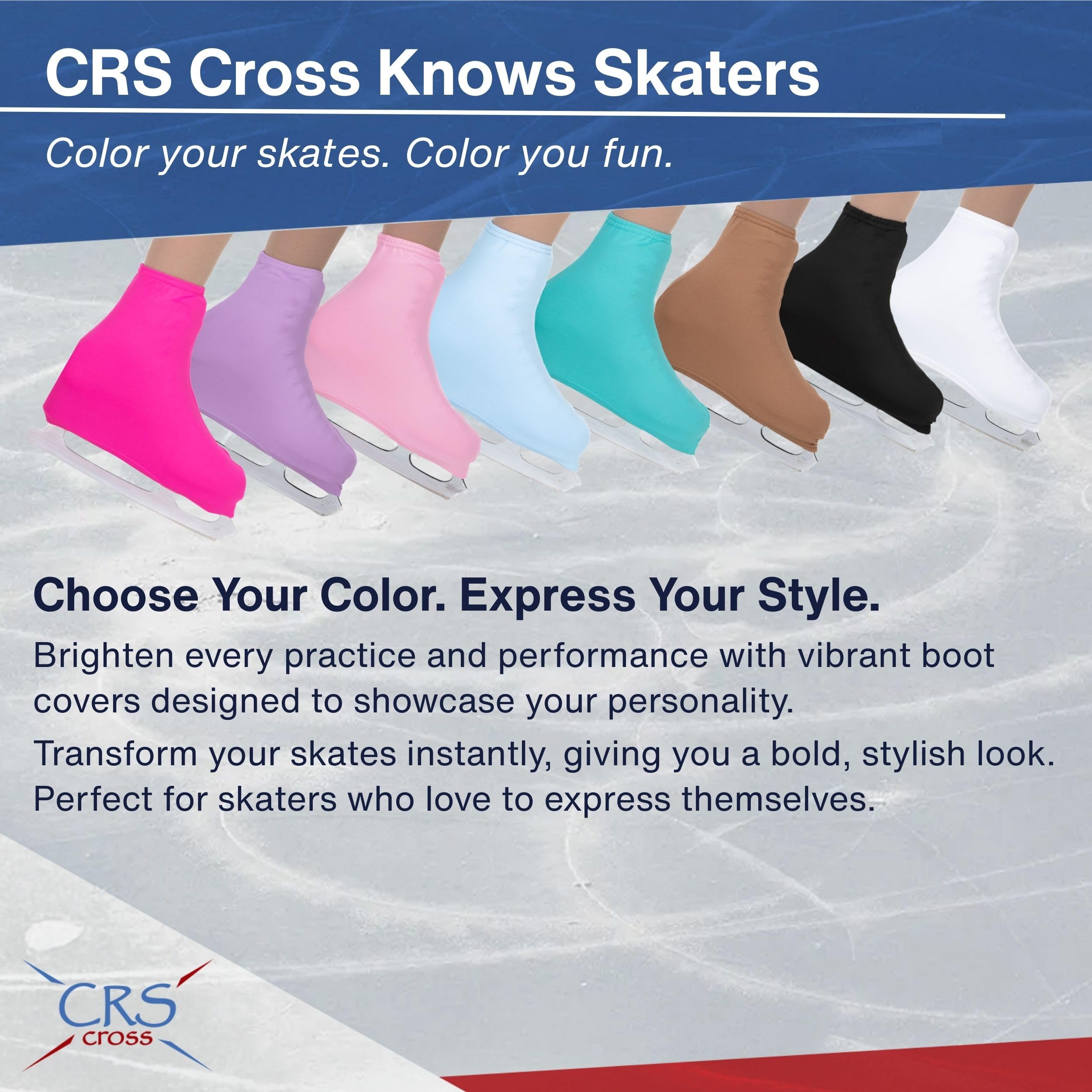 CRS Cross Knows Skaters

Color your skates. Color you fun.

Choose Your Color. Express Your Style.

Brighten every practice and performance with vibrant boot covers designed to showcase your personality.

Transform your skates instantly, giving you a bold, stylish look. Perfect for skaters who love to express themselves.

CRS cross